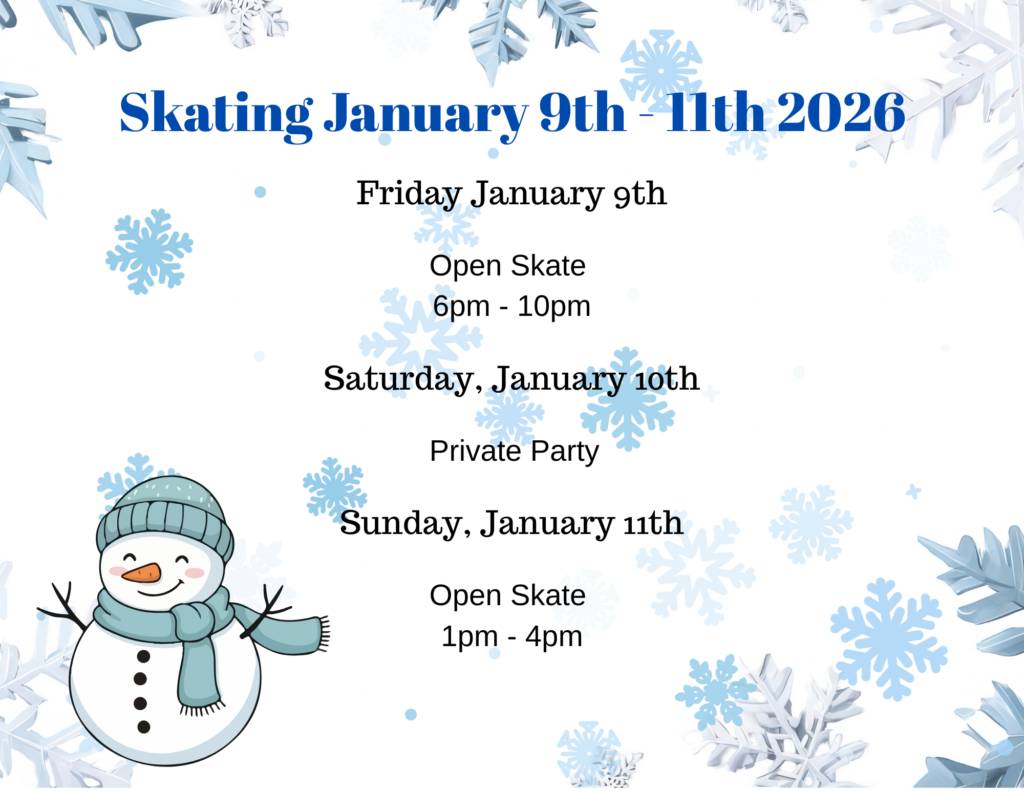 Skating January 9th - 11th 2026

Friday January 9th

Open Skate
6pm - 10pm

Saturday, January 10th

Private Party

Sunday, January 11th

Open Skate
1pm - 4pm